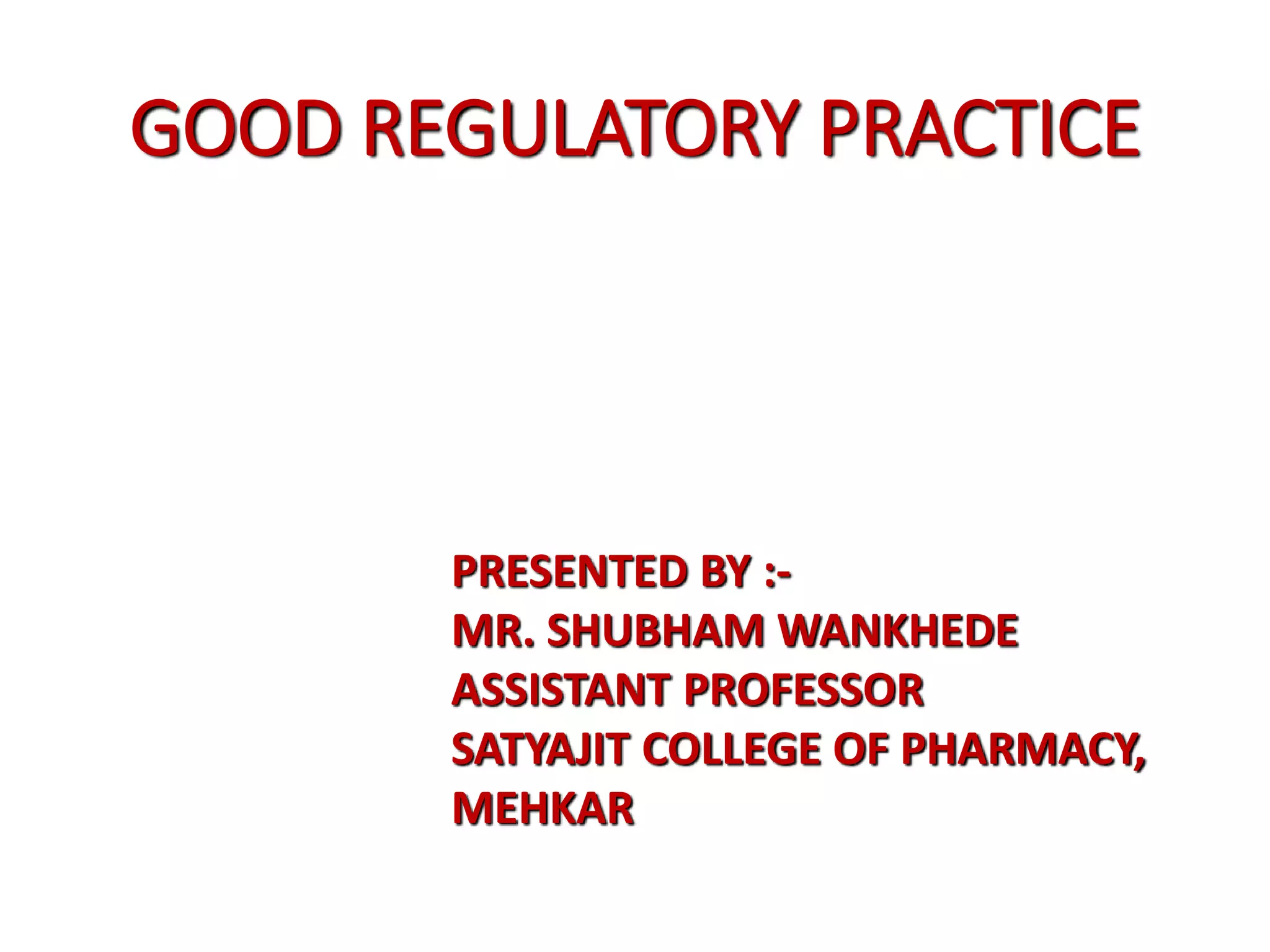 GOOD REGULATORY PRACTICE

PRESENTED BY :-
MR. SHUBHAM WANKHEDE
ASSISTANT PROFESSOR
SATYAJIT COLLEGE OF PHARMACY, MEHKAR